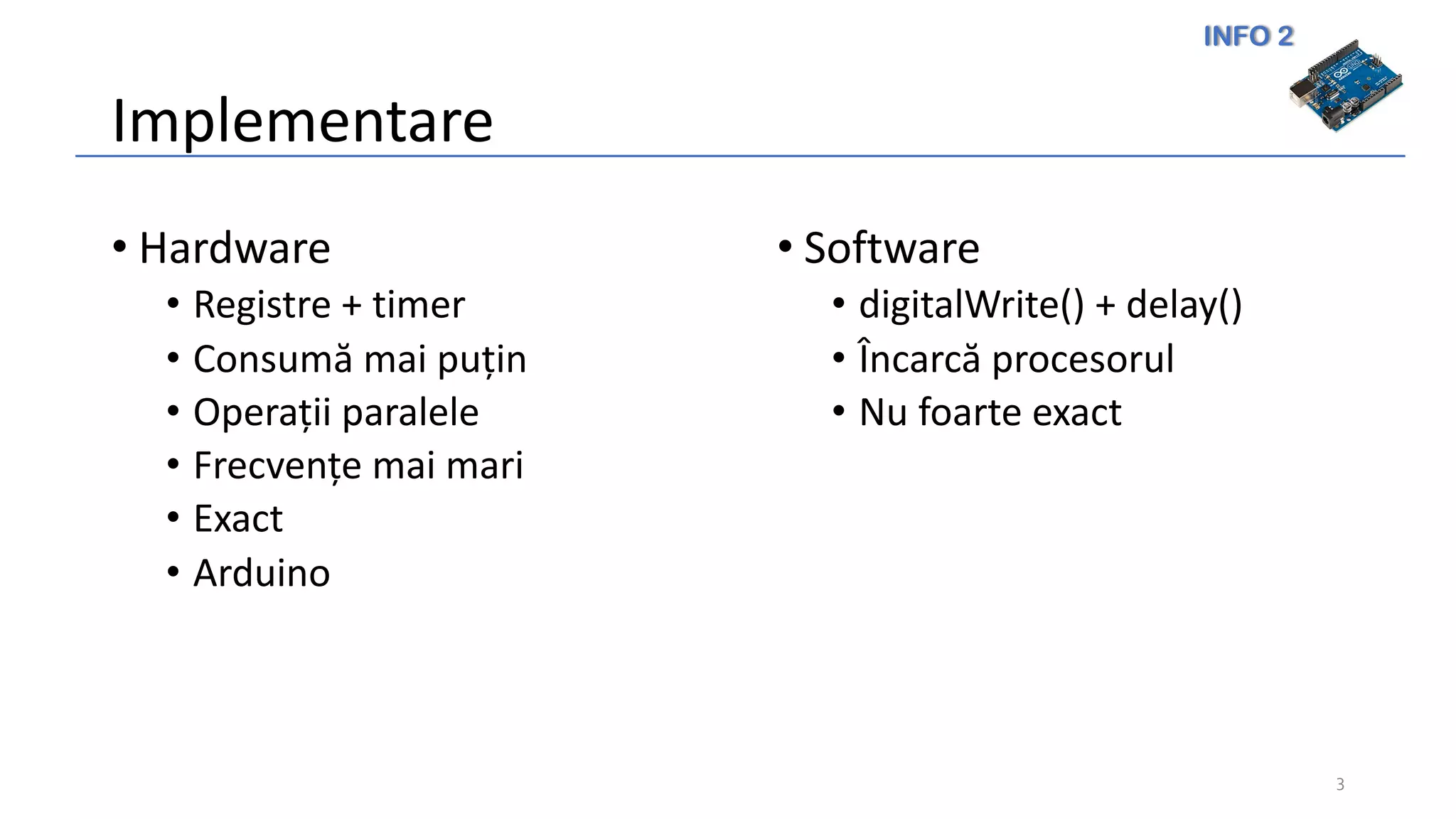 INFO 2

Implementare

• Hardware
  • Registre + timer
  • Consumă mai puțin
  • Operații paralele
  • Frecvențe mai mari
  • Exact
  • Arduino

• Software
  • digitalWrite() + delay()
  • Încarcă procesorul
  • Nu foarte exact

3